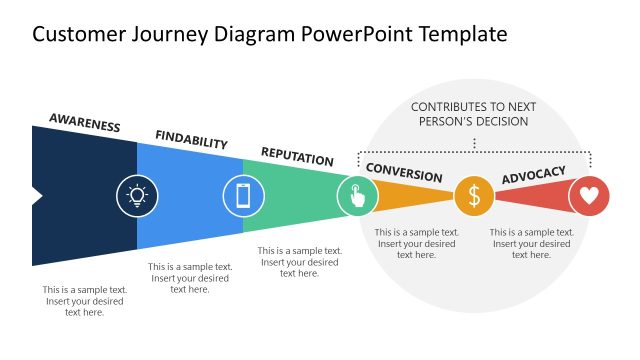 Customer Journey Diagram PowerPoint Template

CONTRIBUTES TO NEXT PERSON'S DECISION

AWARENESS

FINDABILITY

REPUTATION

CONVERSION

ADVOCACY

$

This is a sample text. Insert your desired text here.

This is a sample text. Insert your desired text here.

This is a sample text. Insert your desired text here.

This is a sample text. Insert your desired text here.

This is a sample text. Insert your desired text here.